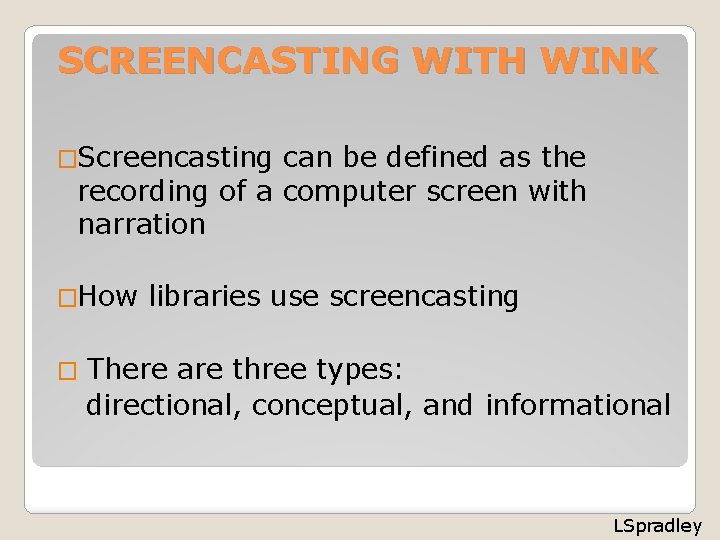 SCREENCASTING WITH WINK

□Screencasting can be defined as the recording of a computer screen with narration

□How libraries use screencasting

□ There are three types: directional, conceptual, and informational

LSpradley